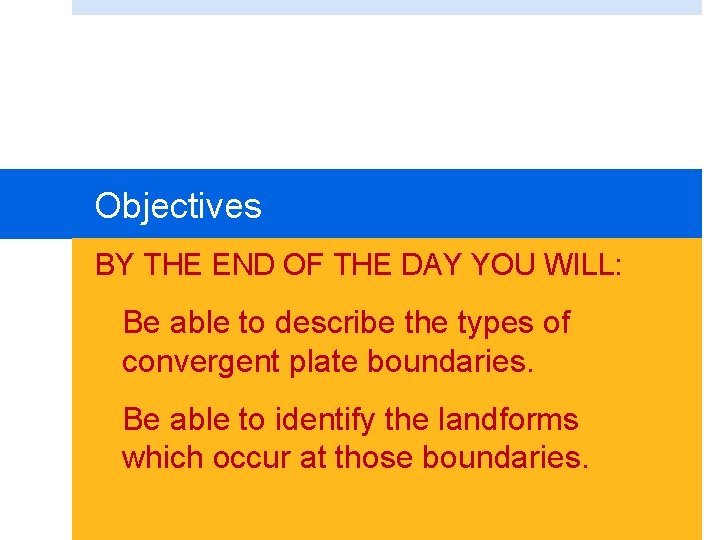 Objectives

BY THE END OF THE DAY YOU WILL:

Be able to describe the types of convergent plate boundaries.

Be able to identify the landforms which occur at those boundaries.